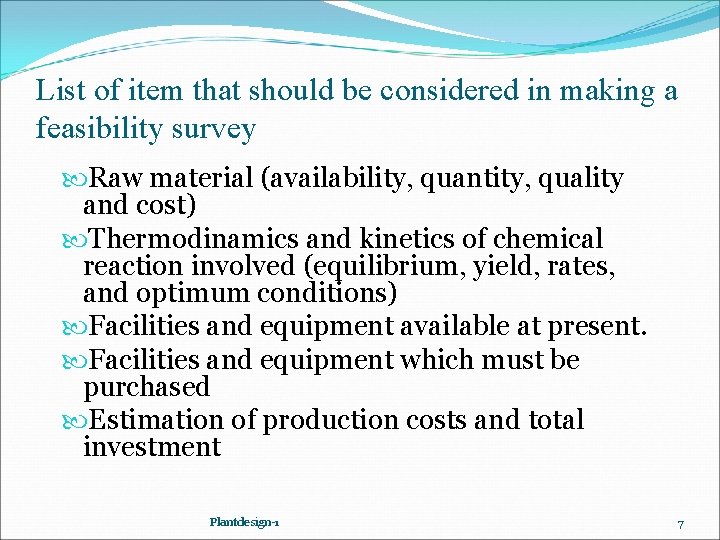 List of item that should be considered in making a feasibility survey

Raw material (availability, quantity, quality and cost)

Thermodinamics and kinetics of chemical reaction involved (equilibrium, yield, rates, and optimum conditions)

Facilities and equipment available at present.

Facilities and equipment which must be purchased

Estimation of production costs and total investment

Plantdesign-1

7